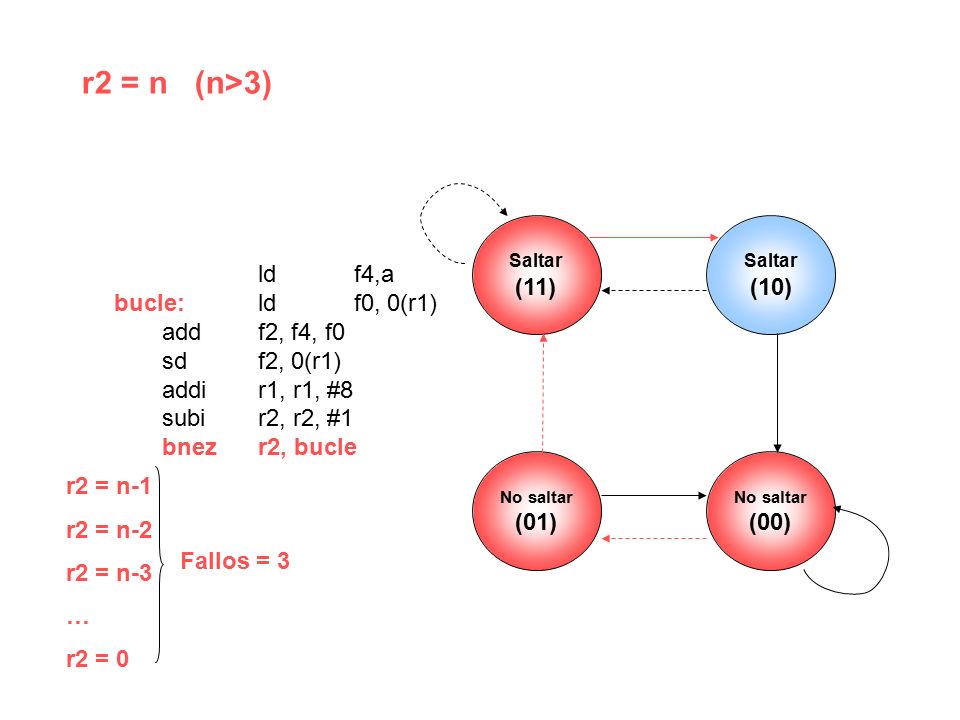 r2 = n   (n>3)

ld f4,a
bucle: ld f0, 0(r1)
add f2, f4, f0
sd f2, 0(r1)
addi r1, r1, #8
subi r2, r2, #1
bnez r2, bucle

r2 = n-1
r2 = n-2
r2 = n-3
...
r2 = 0

Fallos = 3

Saltar
(11)

Saltar
(10)

No saltar
(01)

No saltar
(00)